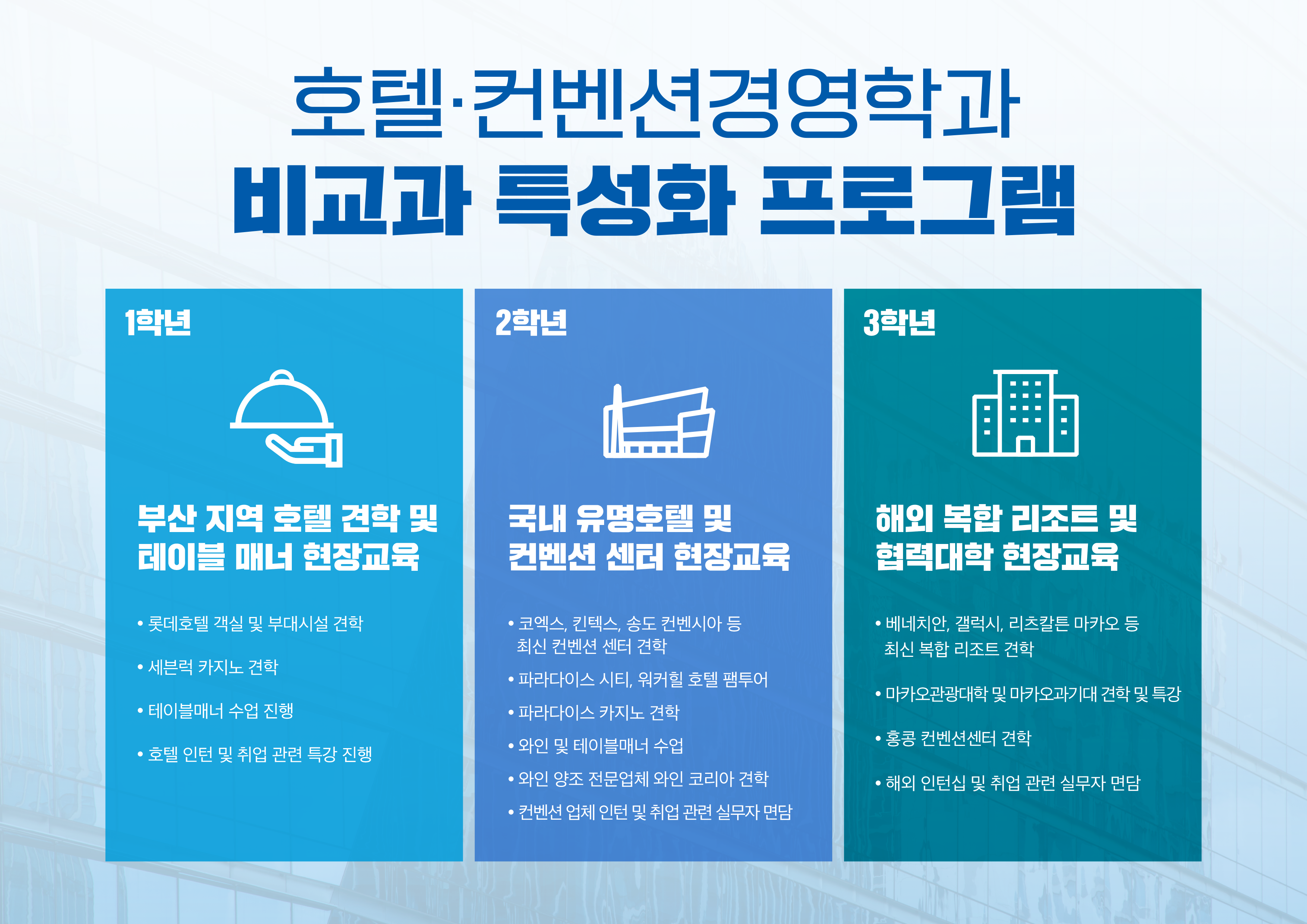 호텔·컨벤션경영학과
비교과 특성화 프로그램

1학년

부산 지역 호텔 견학 및 테이블 매너 현장교육

• 롯데호텔 객실 및 부대시설 견학
• 세븐럭 카지노 견학
• 테이블매너 수업 진행
• 호텔 인턴 및 취업 관련 특강 진행

2학년

국내 유명호텔 및 컨벤션 센터 현장교육

• 코엑스, 킨텍스, 송도 컨벤시아 등 최신 컨벤션 센터 견학
• 파라다이스 시티, 워커힐 호텔 팸투어
• 파라다이스 카지노 견학
• 와인 및 테이블매너 수업
• 와인 양조 전문업체 와인 코리아 견학
• 컨벤션 업체 인턴 및 취업 관련 실무자 면담

3학년

해외 복합 리조트 및 협력대학 현장교육

• 베네치안, 갤럭시, 리츠칼튼 마카오 등 최신 복합 리조트 견학
• 마카오관광대학 및 마카오과기대 견학 및 특강
• 홍콩 컨벤션센터 견학
• 해외 인턴십 및 취업 관련 실무자 면담